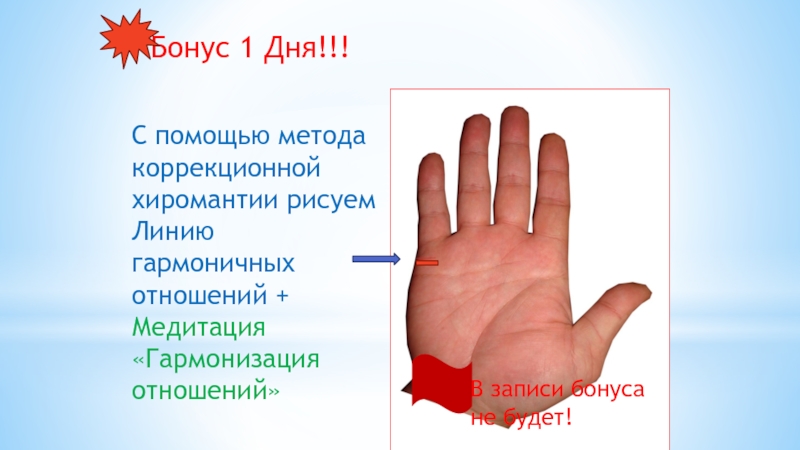 Бонус 1 Дня!!!

С помощью метода коррекционной хиромантии рисуем Линию гармоничных отношений + Медитация «Гармонизация отношений»

В записи бонуса не будет!